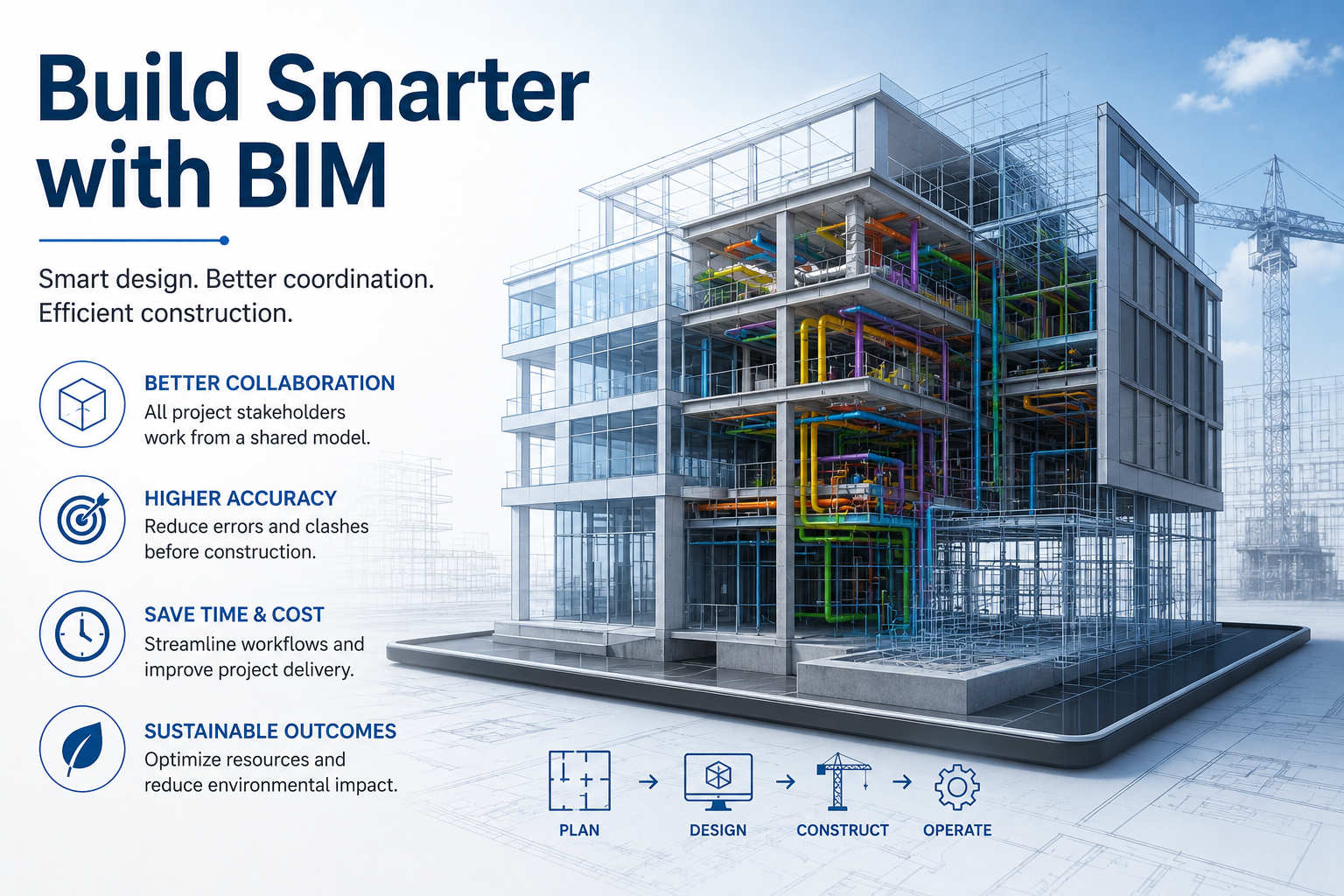 Build Smarter with BIM

Smart design. Better coordination. Efficient construction.

BETTER COLLABORATION
All project stakeholders work from a shared model.

HIGHER ACCURACY
Reduce errors and clashes before construction.

SAVE TIME & COST
Streamline workflows and improve project delivery.

SUSTAINABLE OUTCOMES
Optimize resources and reduce environmental impact.

PLAN → DESIGN → CONSTRUCT → OPERATE